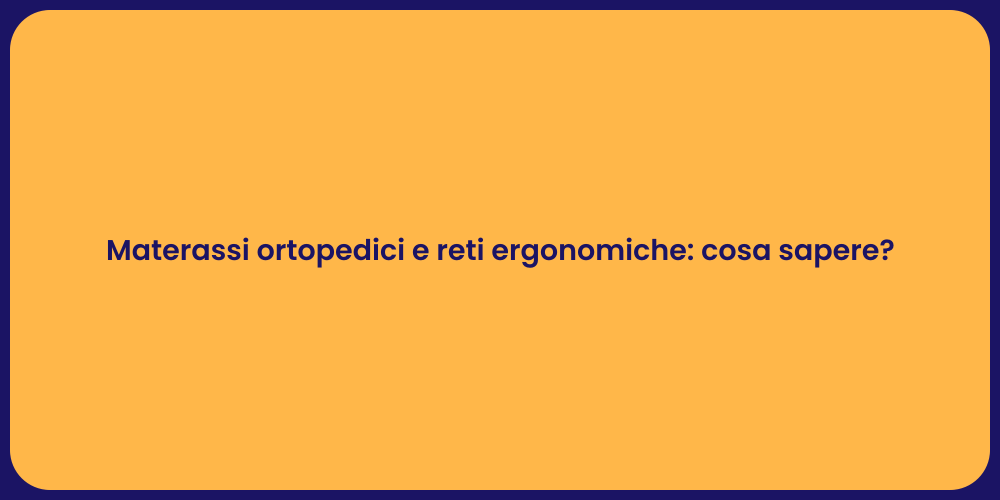 Materassi ortopedici e reti ergonomiche: cosa sapere?